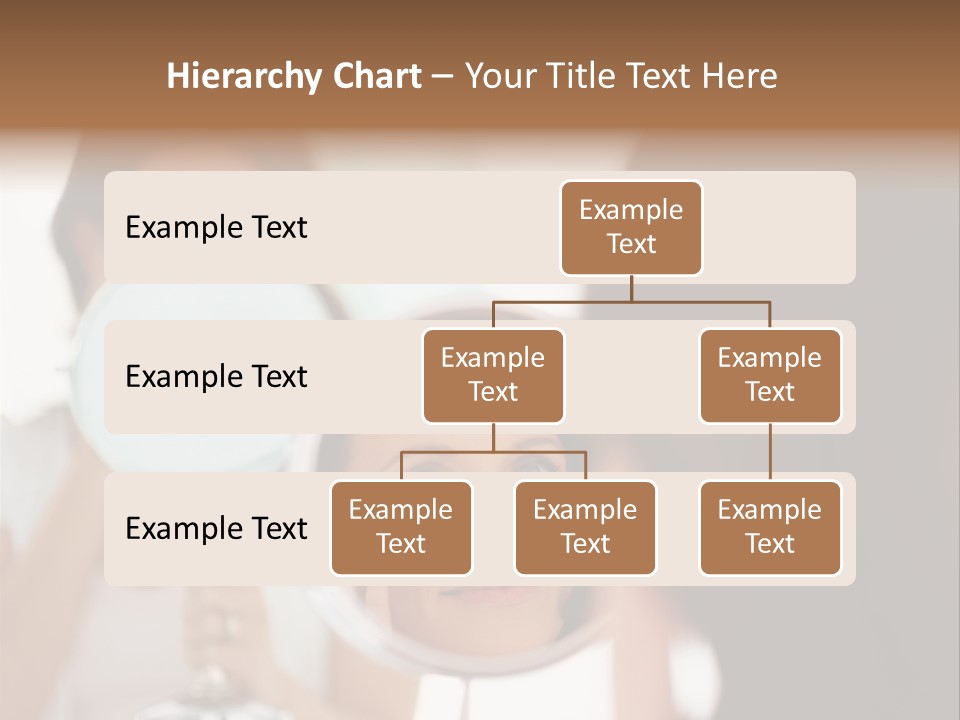 Hierarchy Chart – Your Title Text Here

Example Text

Example Text

Example Text

Example Text

Example Text

Example Text

Example Text

Example Text

Example Text